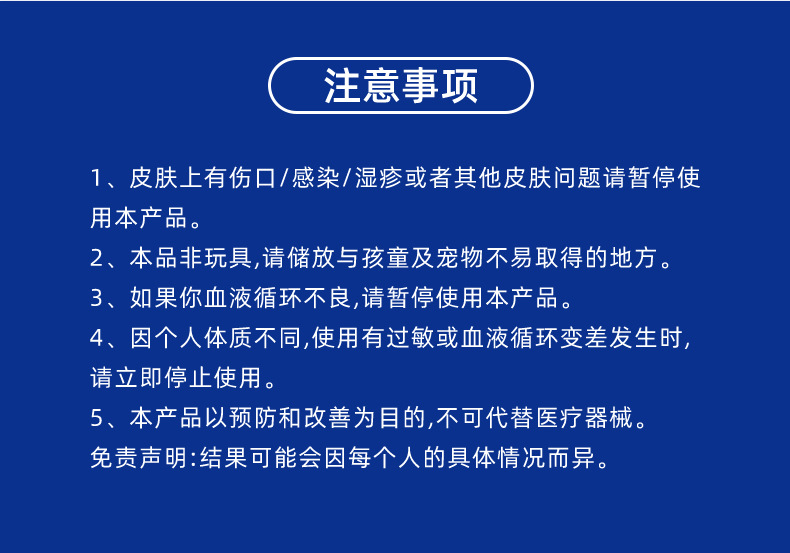 注意事项

1、皮肤上有伤口/感染/湿疹或者其他皮肤问题请暂停使用本产品。

2、本品非玩具,请储放与孩童及宠物不易取得的地方。

3、如果你血液循环不良,请暂停使用本产品。

4、因个人体质不同,使用有过敏或血液循环变差发生时,请立即停止使用。

5、本产品以预防和改善为目的,不可代替医疗器械。

免责声明:结果可能会因每个人的具体情况而异。